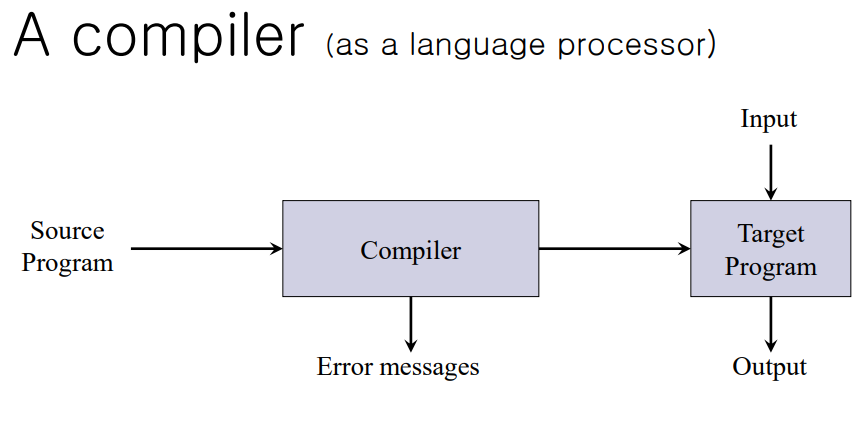 A compiler (as a language processor)

Input

Source Program

Compiler

Target Program

Error messages

Output